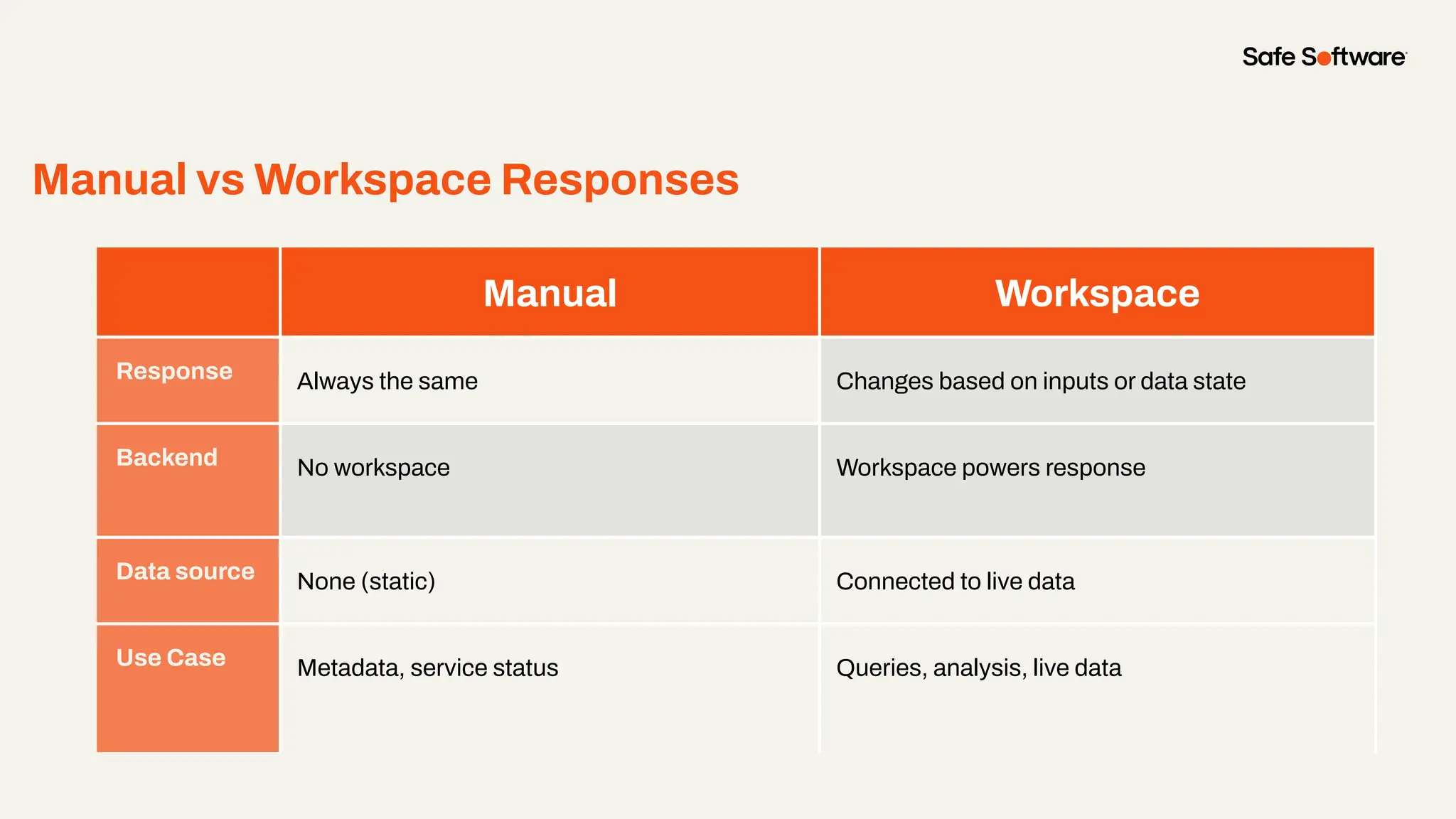 Safe Software

Manual vs Workspace Responses

| | Manual | Workspace |
|---|---|---|
| Response | Always the same | Changes based on inputs or data state |
| Backend | No workspace | Workspace powers response |
| Data source | None (static) | Connected to live data |
| Use Case | Metadata, service status | Queries, analysis, live data |